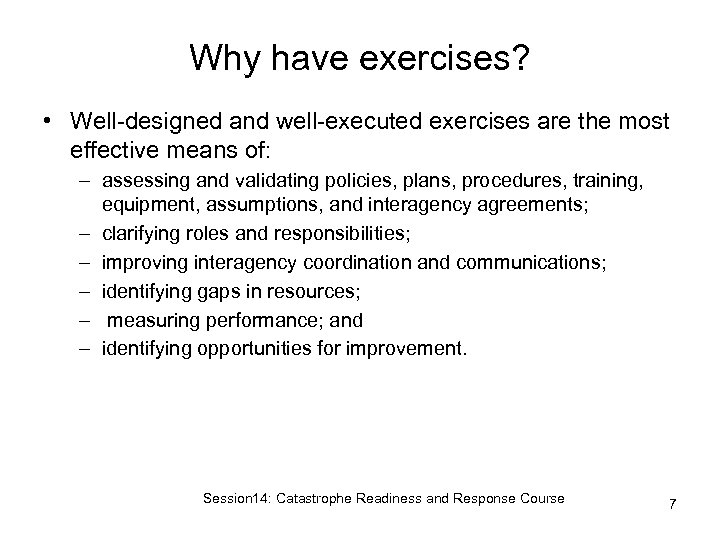 Why have exercises?

• Well-designed and well-executed exercises are the most effective means of:
– assessing and validating policies, plans, procedures, training, equipment, assumptions, and interagency agreements;
– clarifying roles and responsibilities;
– improving interagency coordination and communications;
– identifying gaps in resources;
– measuring performance; and
– identifying opportunities for improvement.

Session14: Catastrophe Readiness and Response Course

7